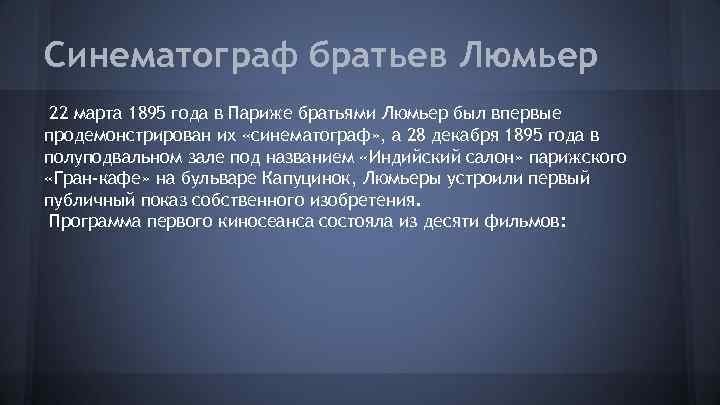 Синематограф братьев Люмьер

22 марта 1895 года в Париже братьями Люмьер был впервые продемонстрирован их «синематограф», а 28 декабря 1895 года в полуподвальном зале под названием «Индийский салон» парижского «Гран-кафе» на бульваре Капуцинок, Люмьеры устроили первый публичный показ собственного изобретения.

Программа первого киносеанса состояла из десяти фильмов: